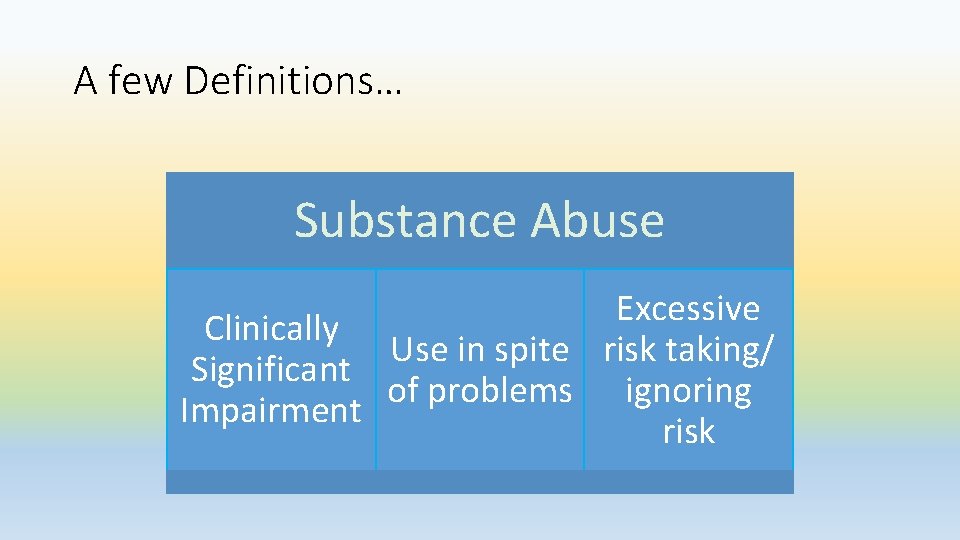 A few Definitions…

Substance Abuse

Clinically Significant Impairment

Use in spite of problems

Excessive risk taking/ ignoring risk